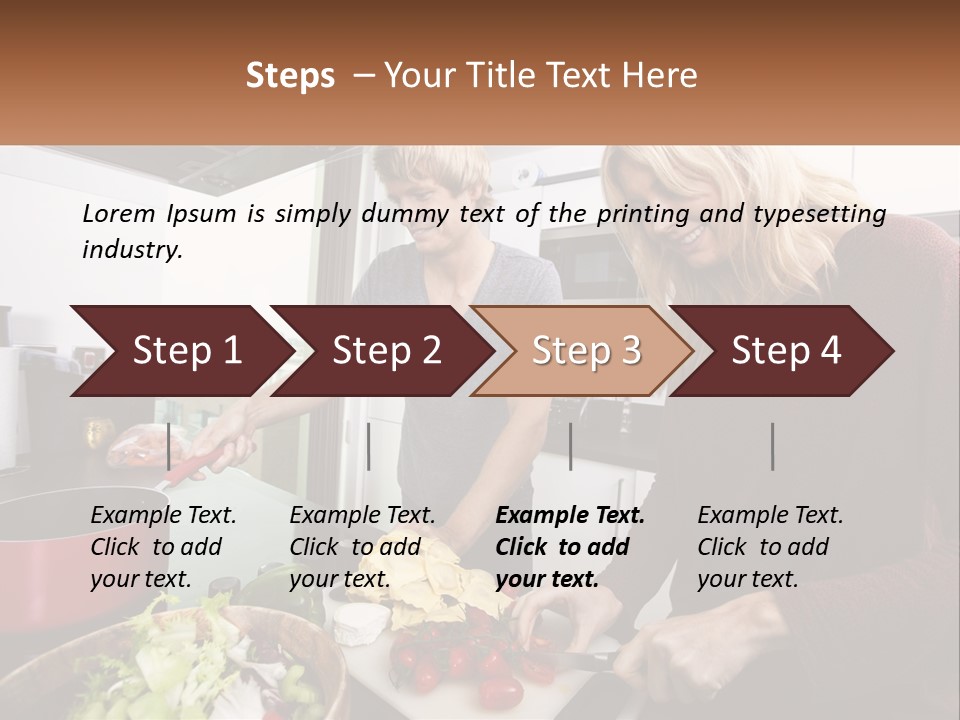 Steps – Your Title Text Here

Lorem Ipsum is simply dummy text of the printing and typesetting industry.

Step 1

Step 2

Step 3

Step 4

Example Text. Click to add your text.

Example Text. Click to add your text.

Example Text. Click to add your text.

Example Text. Click to add your text.